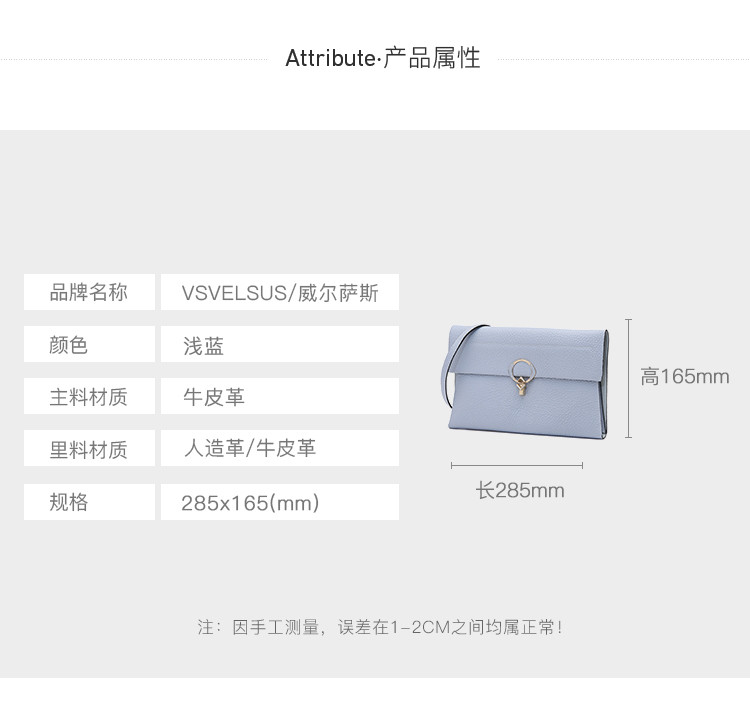 Attribute·产品属性

| 品牌名称 | VSVELSUS/威尔萨斯 |
|---|---|
| 颜色 | 浅蓝 |
| 主料材质 | 牛皮革 |
| 里料材质 | 人造革/牛皮革 |
| 规格 | 285x165(mm) |

高165mm

长285mm

注：因手工测量，误差在1-2CM之间均属正常！